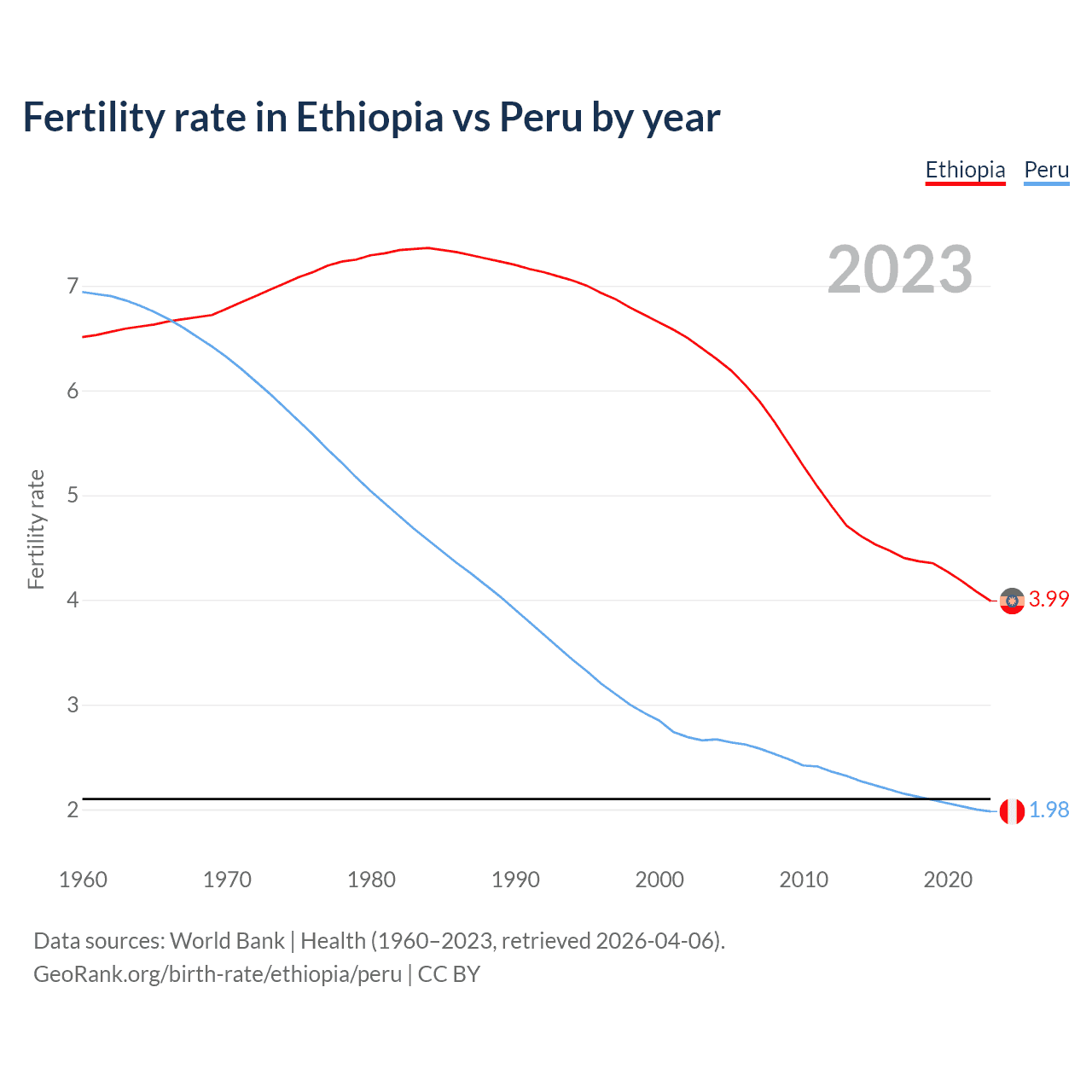 Fertility rate in Ethiopia vs Peru by year

Ethiopia Peru

2023

Fertility rate

7
6
5
4
3
2

3.99
1.98

1960 1970 1980 1990 2000 2010 2020

Data sources: World Bank | Health (1960–2023, retrieved 2026-04-06).
GeoRank.org/birth-rate/ethiopia/peru | CC BY